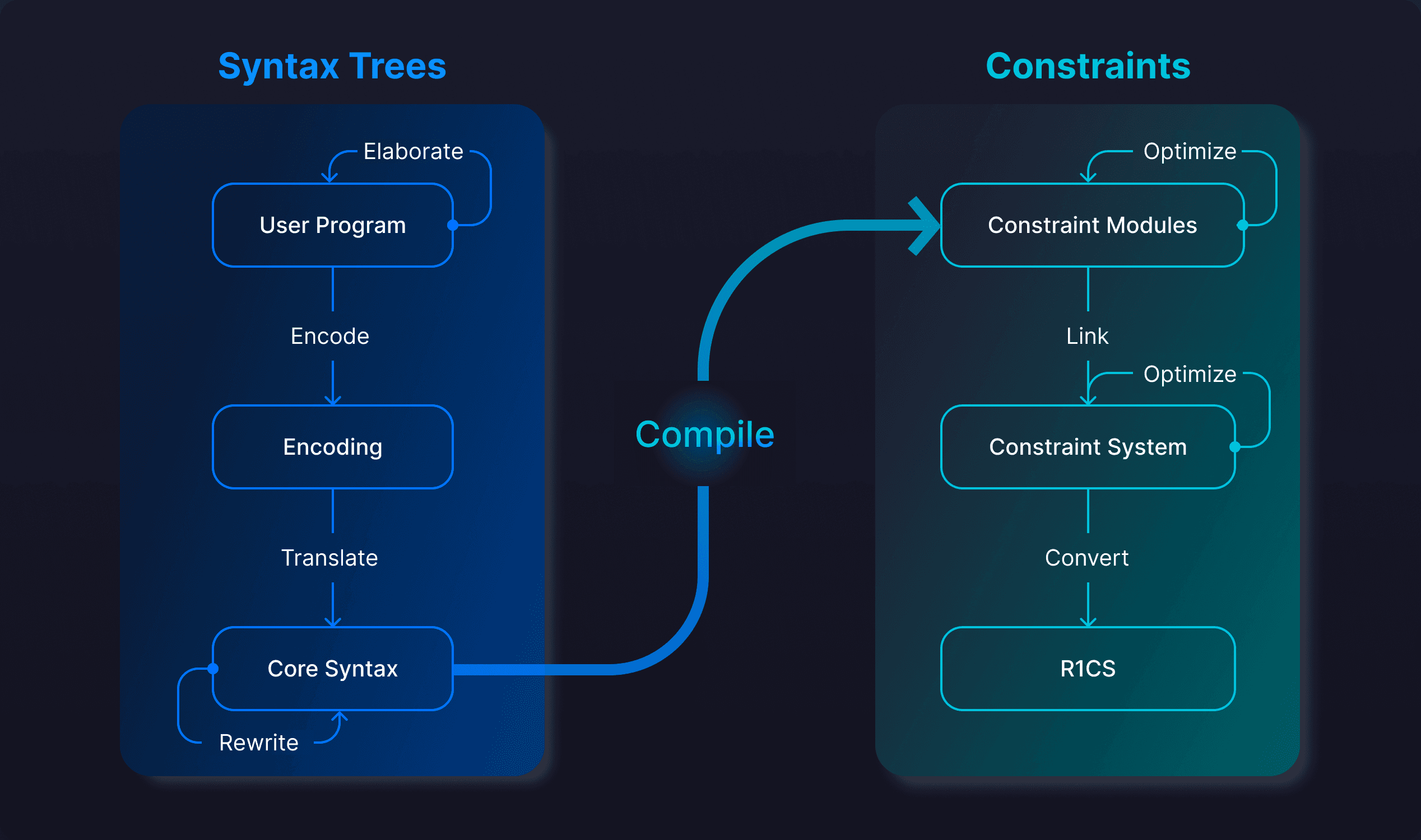 Syntax Trees

Elaborate

User Program

Encode

Encoding

Translate

Core Syntax

Rewrite

Compile

Constraints

Optimize

Constraint Modules

Link

Optimize

Constraint System

Convert

R1CS